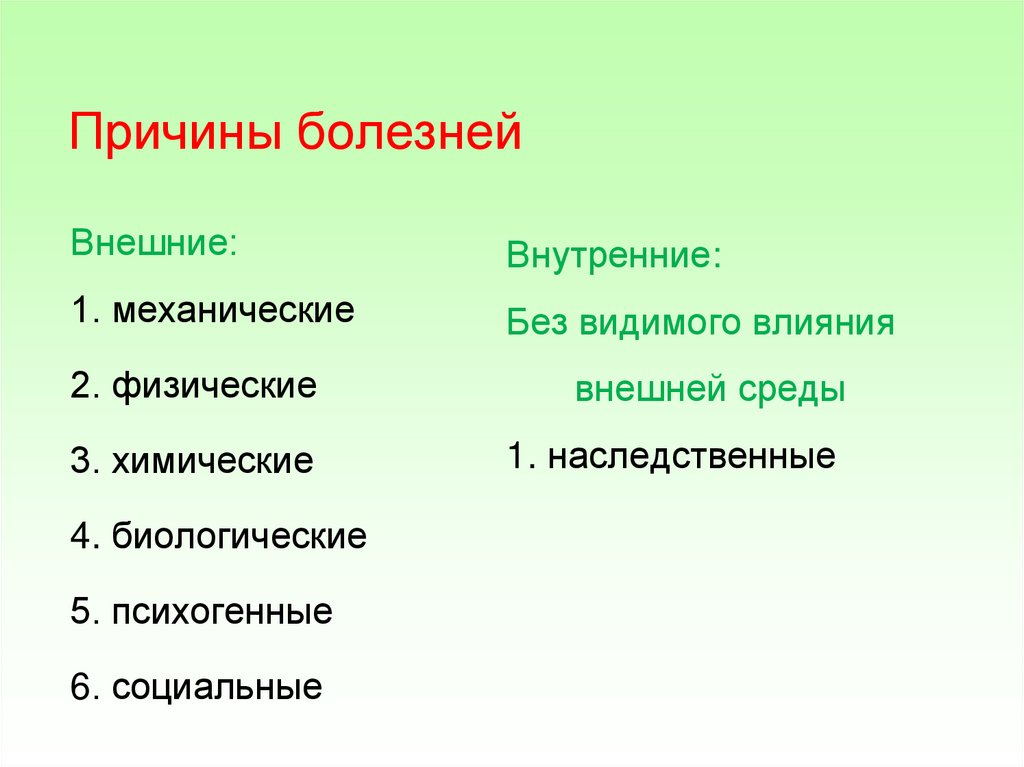 Причины болезней

Внешние:

1. механические

2. физические

3. химические

4. биологические

5. психогенные

6. социальные

Внутренние:

Без видимого влияния внешней среды

1. наследственные